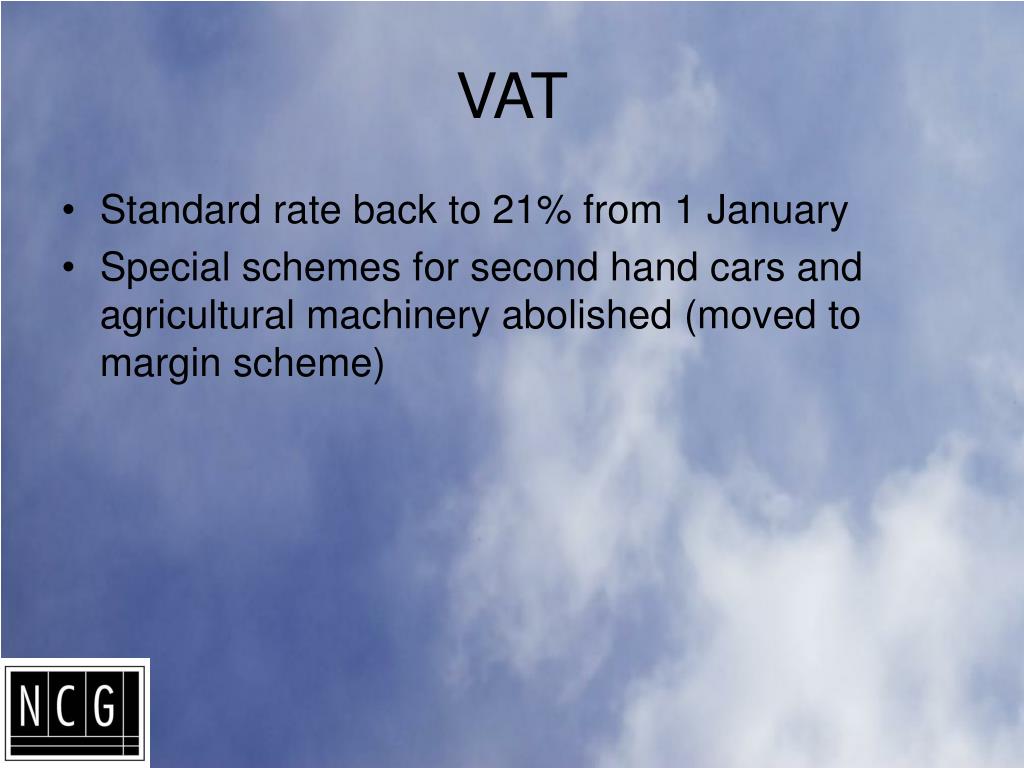 VAT

• Standard rate back to 21% from 1 January
• Special schemes for second hand cars and agricultural machinery abolished (moved to margin scheme)

NCG